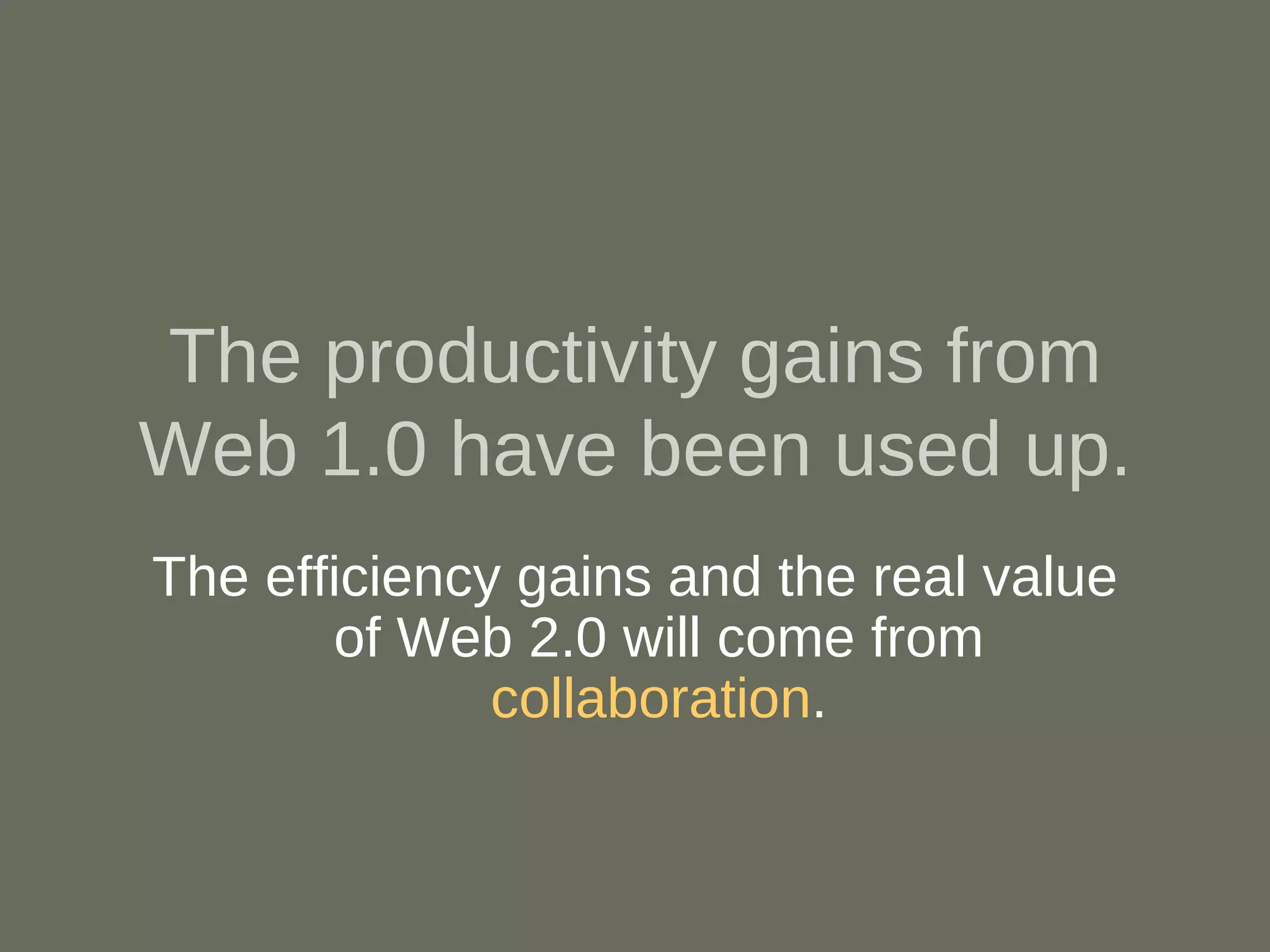 The productivity gains from Web 1.0 have been used up.

The efficiency gains and the real value of Web 2.0 will come from collaboration.